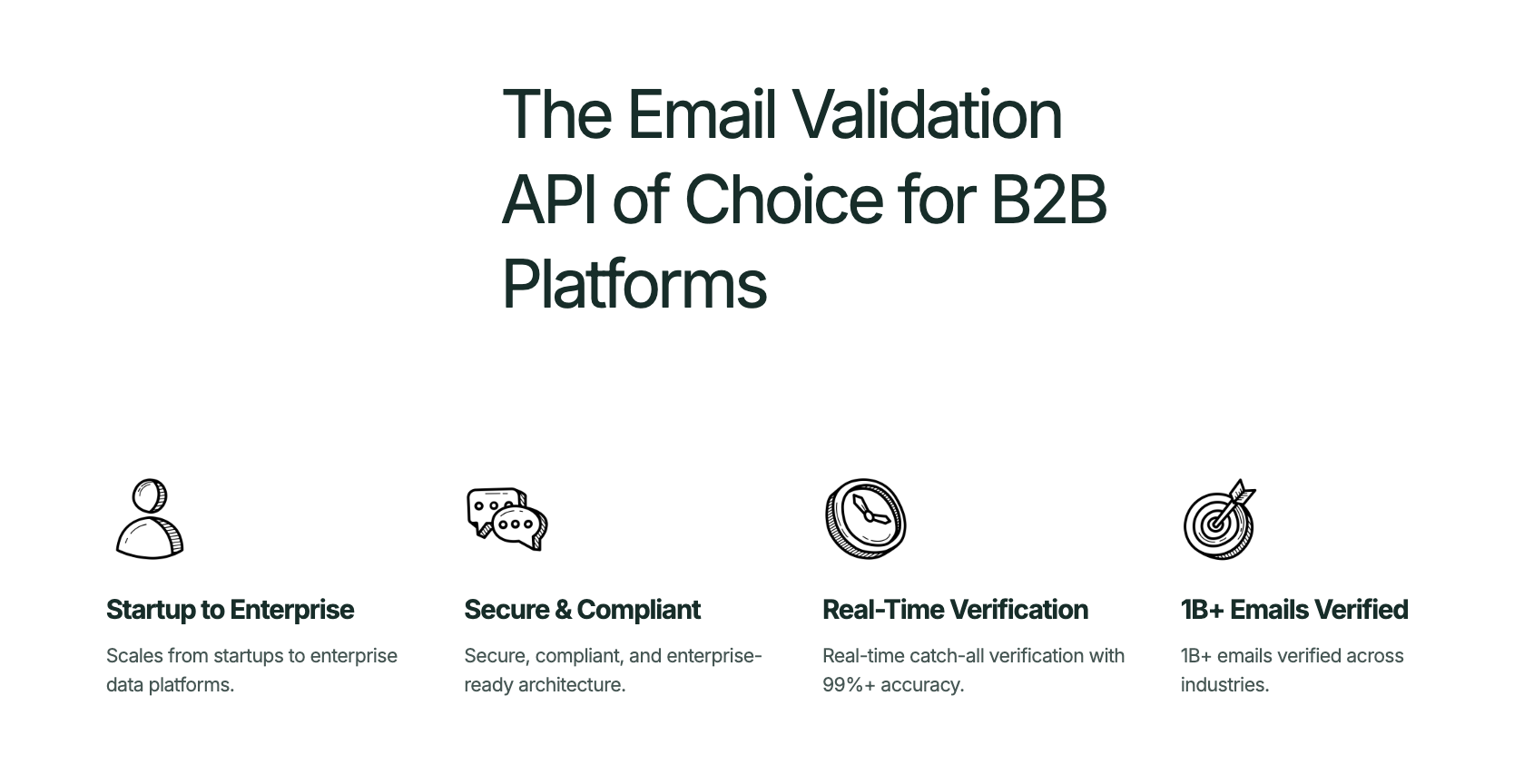 The Email Validation API of Choice for B2B Platforms

Startup to Enterprise

Scales from startups to enterprise data platforms.

Secure & Compliant

Secure, compliant, and enterprise-ready architecture.

Real-Time Verification

Real-time catch-all verification with 99%+ accuracy.

1B+ Emails Verified

1B+ emails verified across industries.